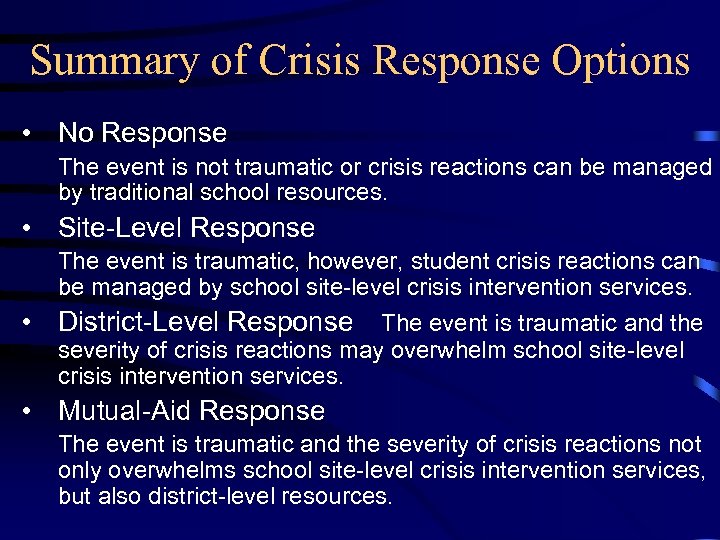 Summary of Crisis Response Options

• No Response

The event is not traumatic or crisis reactions can be managed by traditional school resources.

• Site-Level Response

The event is traumatic, however, student crisis reactions can be managed by school site-level crisis intervention services.

• District-Level Response The event is traumatic and the severity of crisis reactions may overwhelm school site-level crisis intervention services.

• Mutual-Aid Response

The event is traumatic and the severity of crisis reactions not only overwhelms school site-level crisis intervention services, but also district-level resources.